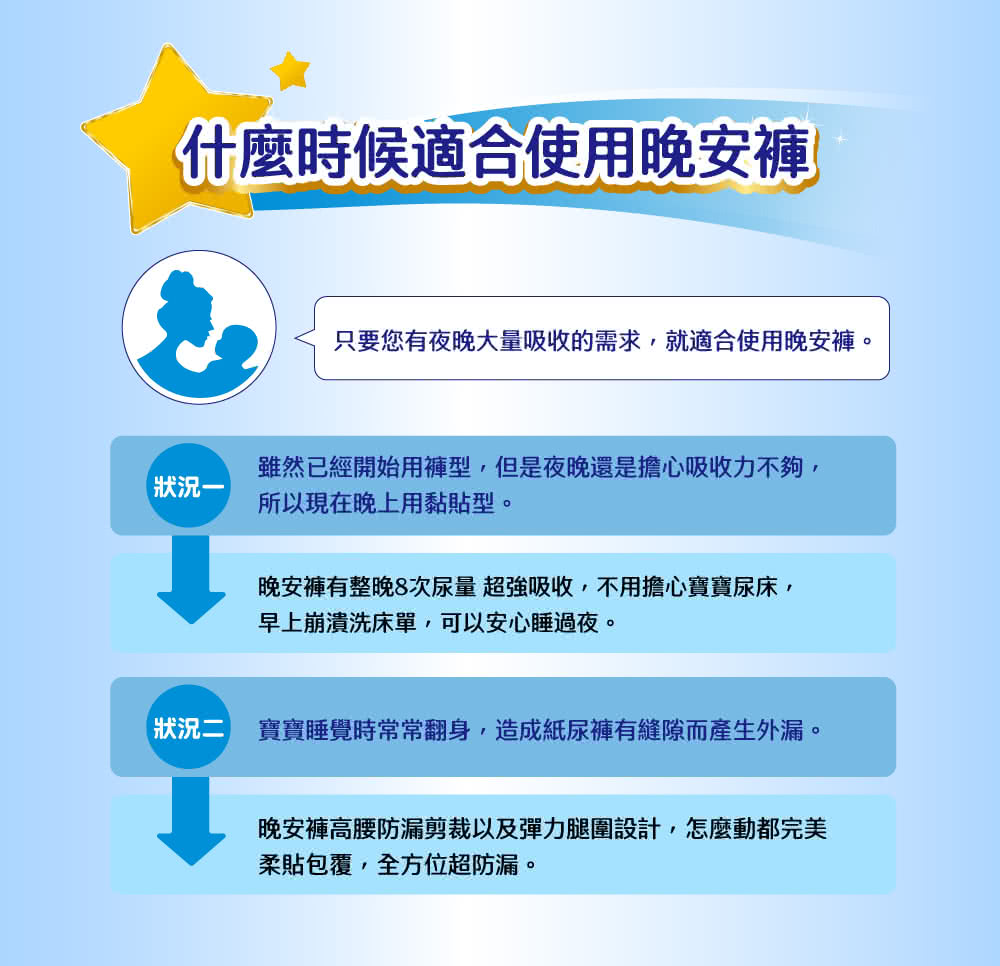 什麼時候適合使用晚安褲

只要您有夜晚大量吸收的需求，就適合使用晚安褲。

狀況一

雖然已經開始用褲型，但是夜晚還是擔心吸收力不夠，所以現在晚上用黏貼型。

晚安褲有整晚8次尿量 超強吸收，不用擔心寶寶尿床，早上崩潰洗床單，可以安心睡過夜。

狀況二

寶寶睡覺時常常翻身，造成紙尿褲有縫隙而產生外漏。

晚安褲高腰防漏剪裁以及彈力腿圍設計，怎麼動都完美柔貼包覆，全方位超防漏。